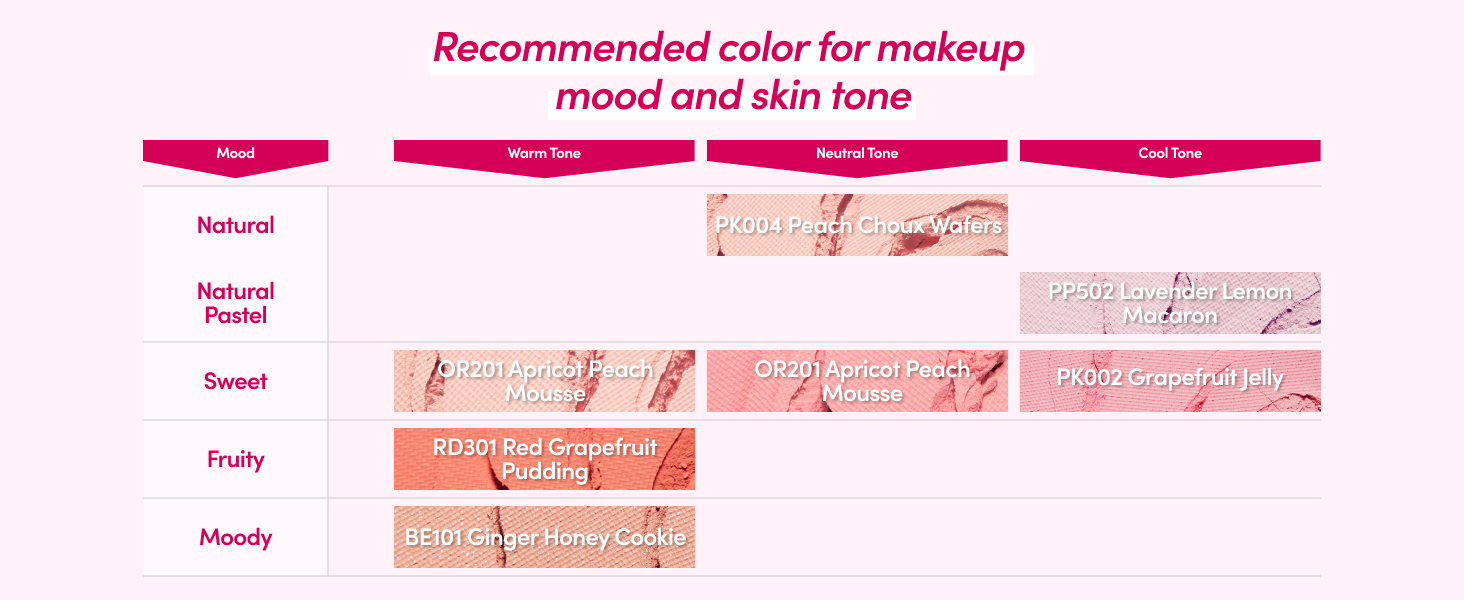 Recommended color for makeup mood and skin tone

| Mood | Warm Tone | Neutral Tone | Cool Tone |
|---|---|---|---|
| Natural | | PK004 Peach Choux Wafers | |
| Natural Pastel | | | PP502 Lavender Lemon Macaron |
| Sweet | OR201 Apricot Peach Mousse | OR201 Apricot Peach Mousse | PK002 Grapefruit Jelly |
| Fruity | RD301 Red Grapefruit Pudding | | |
| Moody | BE101 Ginger Honey Cookie | | |